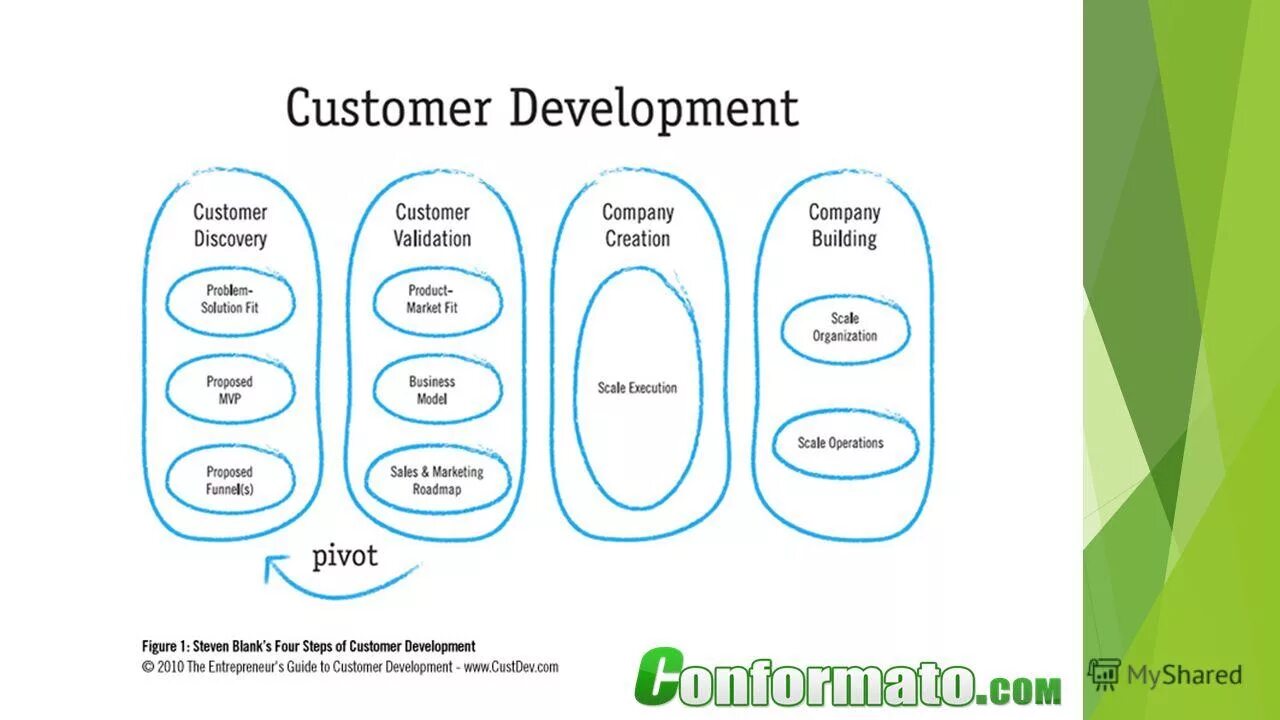 Customer Development

Customer Discovery

Problem-Solution Fit

Proposed MVP

Proposed Funnel(s)

Customer Validation

Product-Market Fit

Business Model

Sales & Marketing Roadmap

Company Creation

Scale Execution

Company Building

Scale Organization

Scale Operations

pivot

Figure 1: Steven Blank's Four Steps of Customer Development
© 2010 The Entrepreneur's Guide to Customer Development - www.CustDev.com

Conformato.com

MyShared